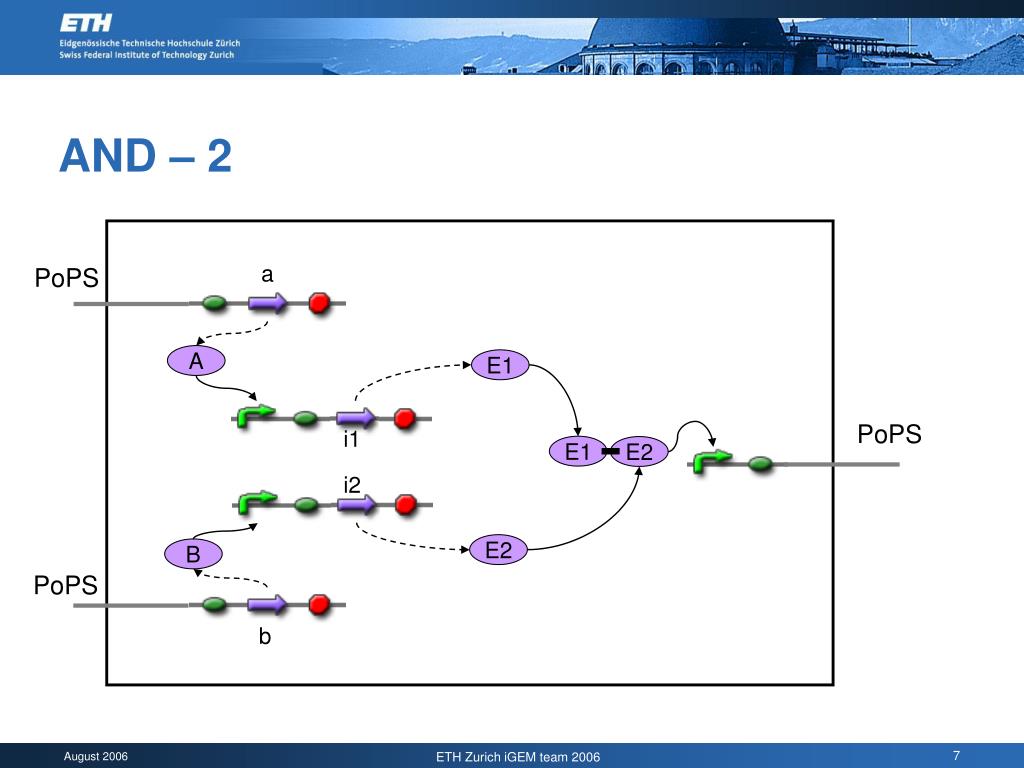 ETH
Eidgenössische Technische Hochschule Zürich
Swiss Federal Institute of Technology Zurich

AND – 2

PoPS
a
A
E1
i1
E1 E2
PoPS
i2
B
E2
PoPS
b

August 2006
ETH Zurich iGEM team 2006
7